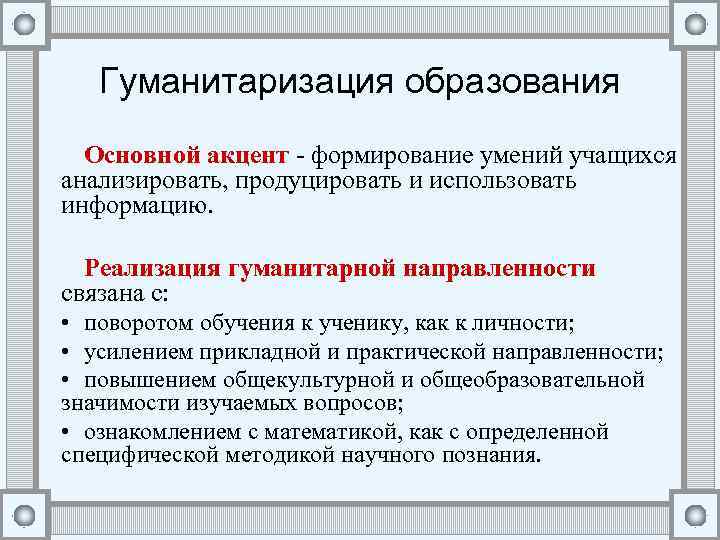 Гуманитаризация образования

Основной акцент - формирование умений учащихся анализировать, продуцировать и использовать информацию.

Реализация гуманитарной направленности связана с:

• поворотом обучения к ученику, как к личности;
• усилением прикладной и практической направленности;
• повышением общекультурной и общеобразовательной значимости изучаемых вопросов;
• ознакомлением с математикой, как с определенной специфической методикой научного познания.